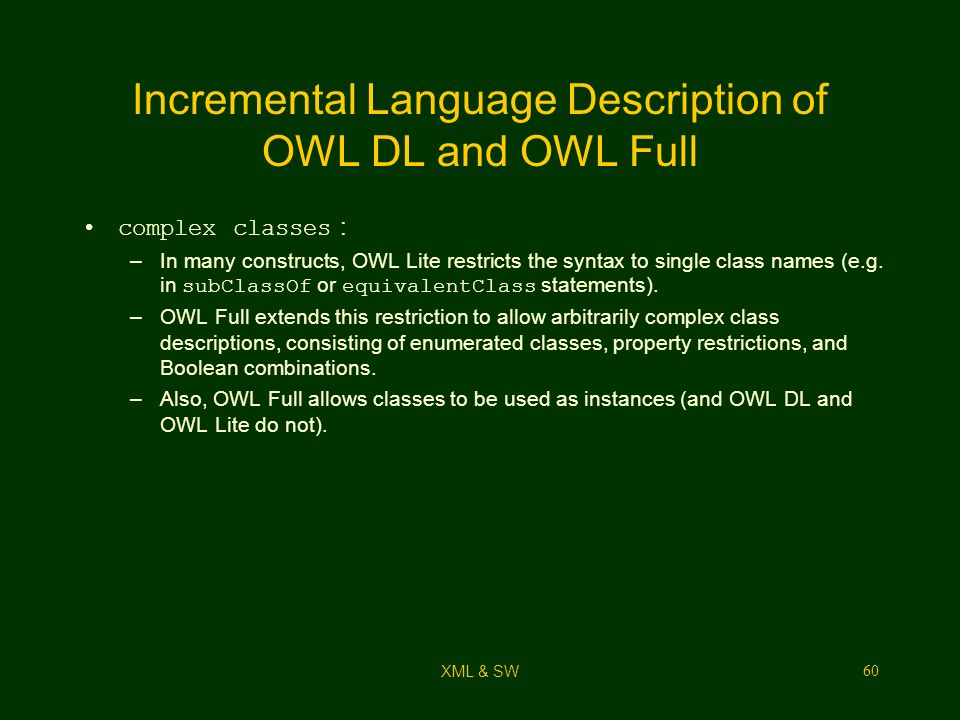 Incremental Language Description of OWL DL and OWL Full

• complex classes :
– In many constructs, OWL Lite restricts the syntax to single class names (e.g. in subClassOf or equivalentClass statements).
– OWL Full extends this restriction to allow arbitrarily complex class descriptions, consisting of enumerated classes, property restrictions, and Boolean combinations.
– Also, OWL Full allows classes to be used as instances (and OWL DL and OWL Lite do not).

XML & SW

60